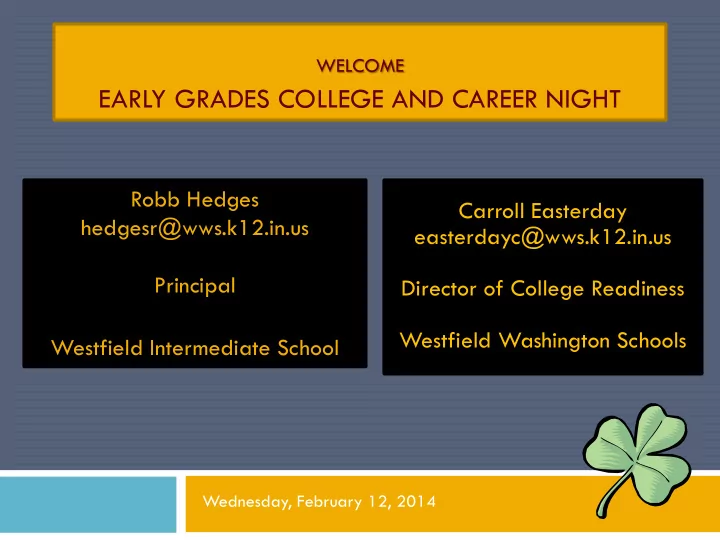 WELCOME

EARLY GRADES COLLEGE AND CAREER NIGHT

Robb Hedges
hedgesr@wws.k12.in.us

Principal

Westfield Intermediate School

Carroll Easterday
easterdayc@wws.k12.in.us

Director of College Readiness

Westfield Washington Schools

Wednesday, February 12, 2014